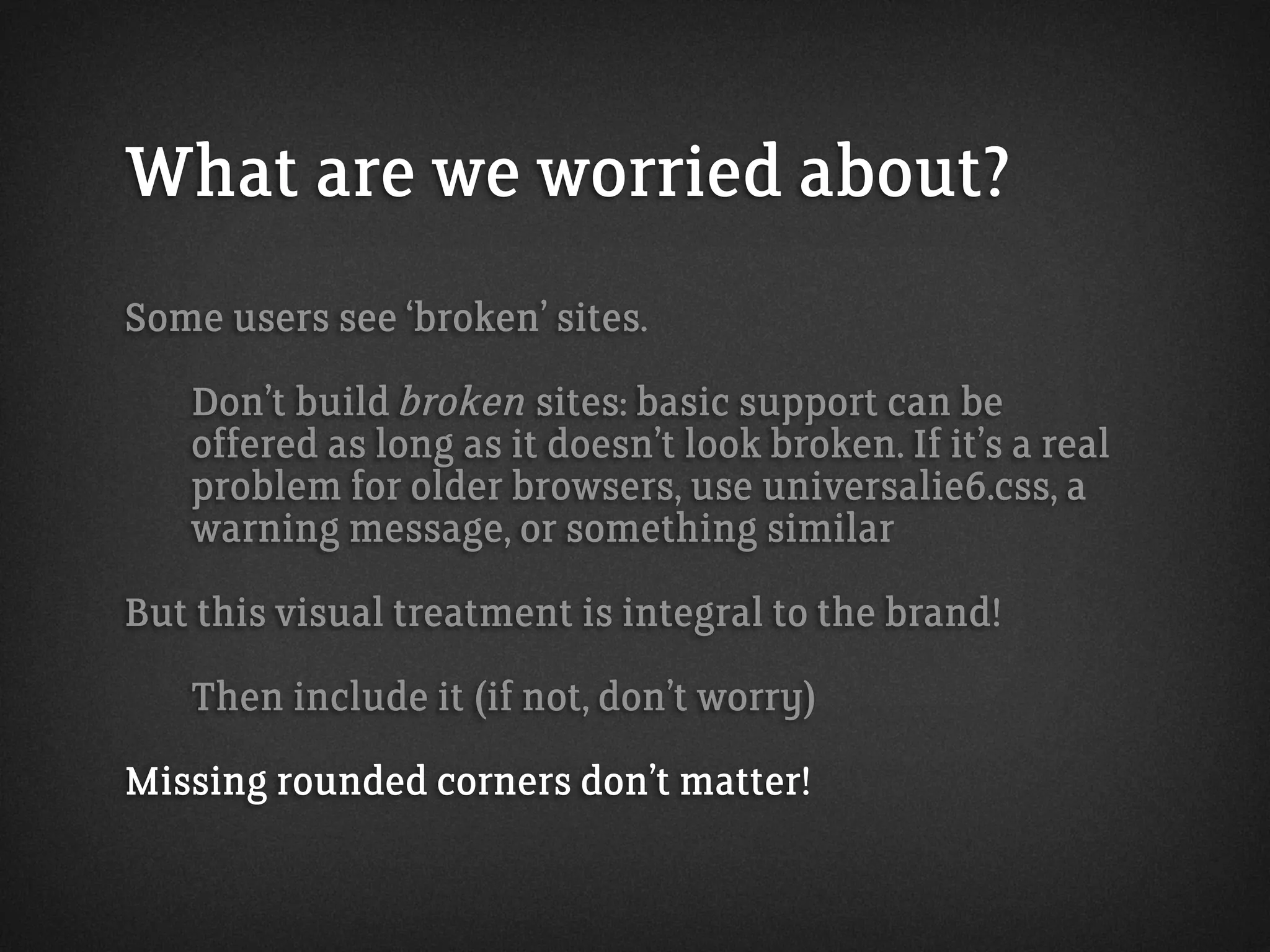 What are we worried about?

Some users see ‘broken’ sites.

Don’t build broken sites: basic support can be offered as long as it doesn’t look broken. If it’s a real problem for older browsers, use universalie6.css, a warning message, or something similar

But this visual treatment is integral to the brand!

Then include it (if not, don’t worry)

Missing rounded corners don’t matter!